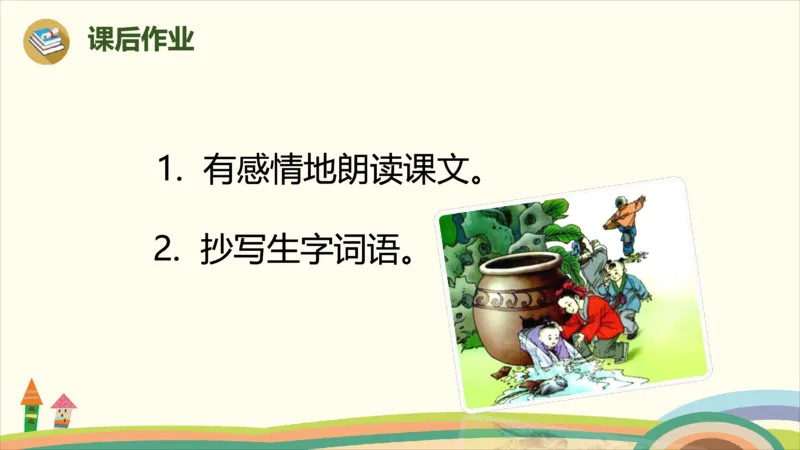 课后作业

1. 有感情地朗读课文。

2. 抄写生字词语。